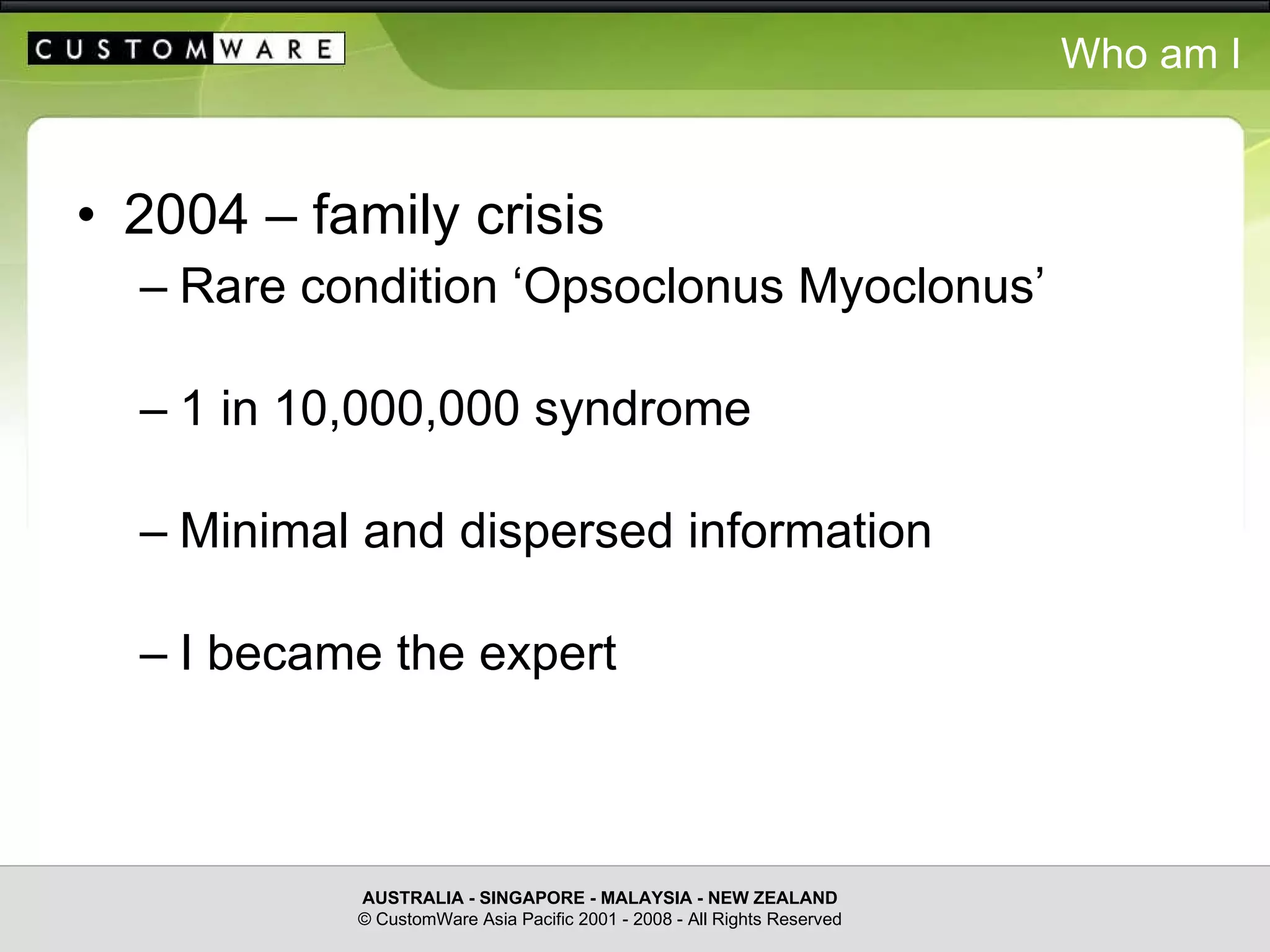 CUSTOMWARE

Who am I

• 2004 – family crisis

– Rare condition ‘Opsoclonus Myoclonus’

– 1 in 10,000,000 syndrome

– Minimal and dispersed information

– I became the expert

AUSTRALIA - SINGAPORE - MALAYSIA - NEW ZEALAND
© CustomWare Asia Pacific 2001 - 2008 - All Rights Reserved